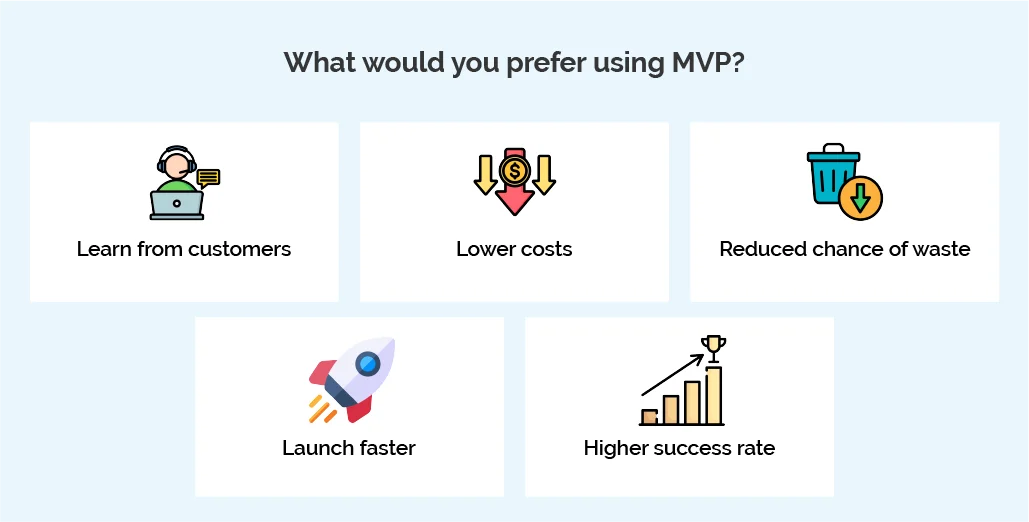 What would you prefer using MVP?

Learn from customers

Lower costs

Reduced chance of waste

Launch faster

Higher success rate